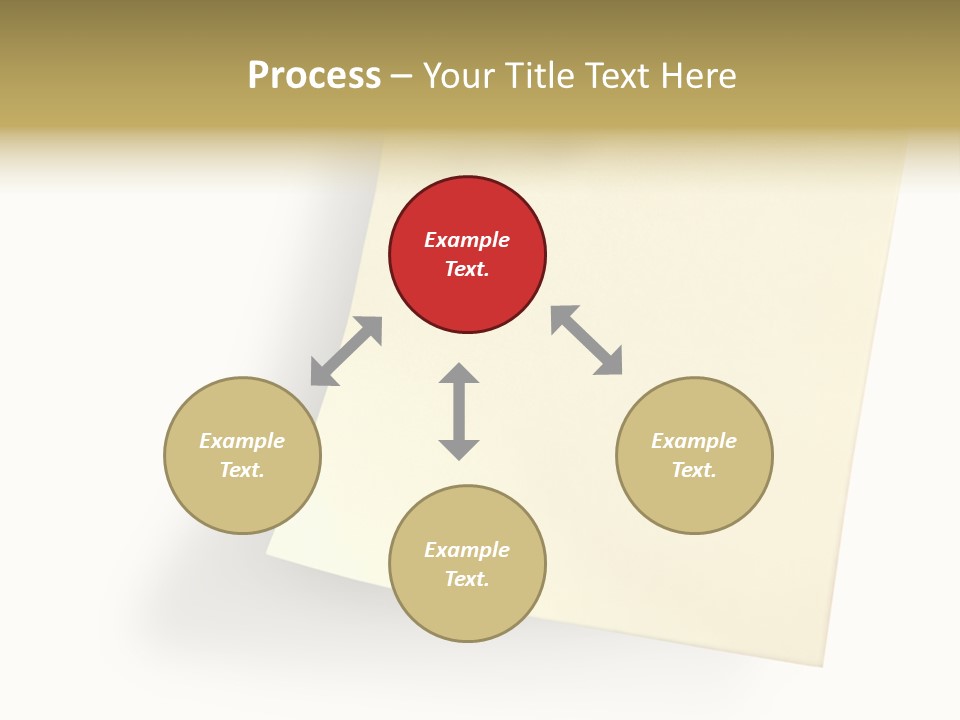 Process – Your Title Text Here

Example Text.

Example Text.

Example Text.

Example Text.